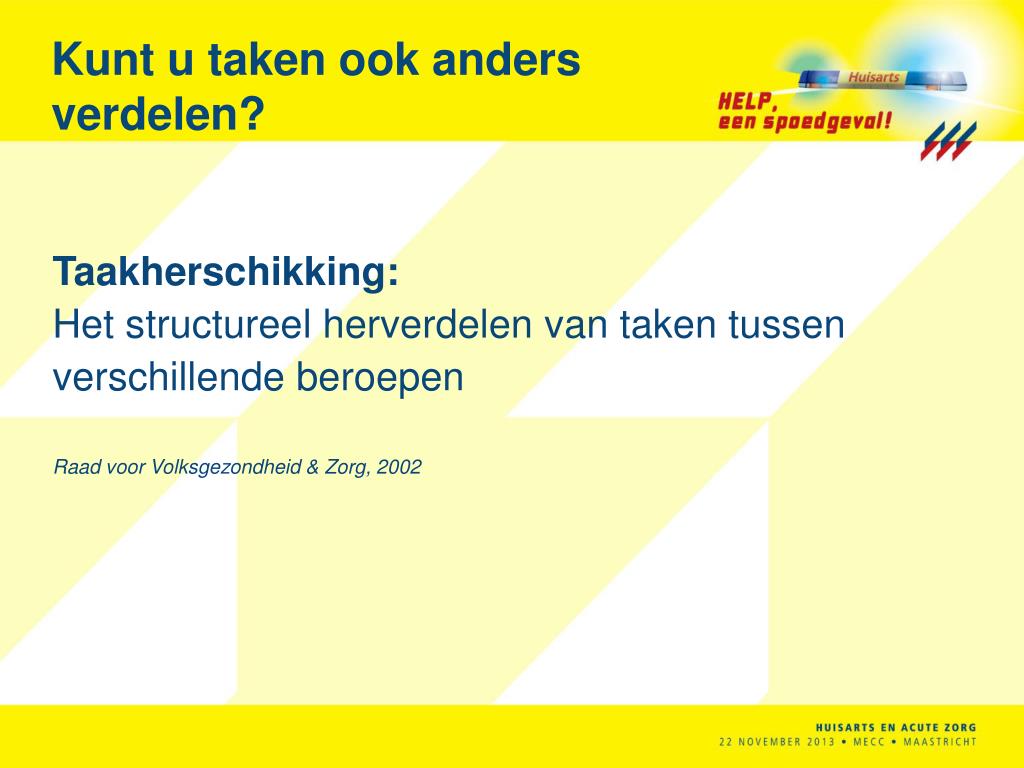 Kunt u taken ook anders verdelen?

Huisarts

HELP, een spoedgeval!

Taakherschikking:
Het structureel herverdelen van taken tussen verschillende beroepen

Raad voor Volksgezondheid & Zorg, 2002

HUISARTS EN ACUTE ZORG
22 NOVEMBER 2013 • MECC • MAASTRICHT